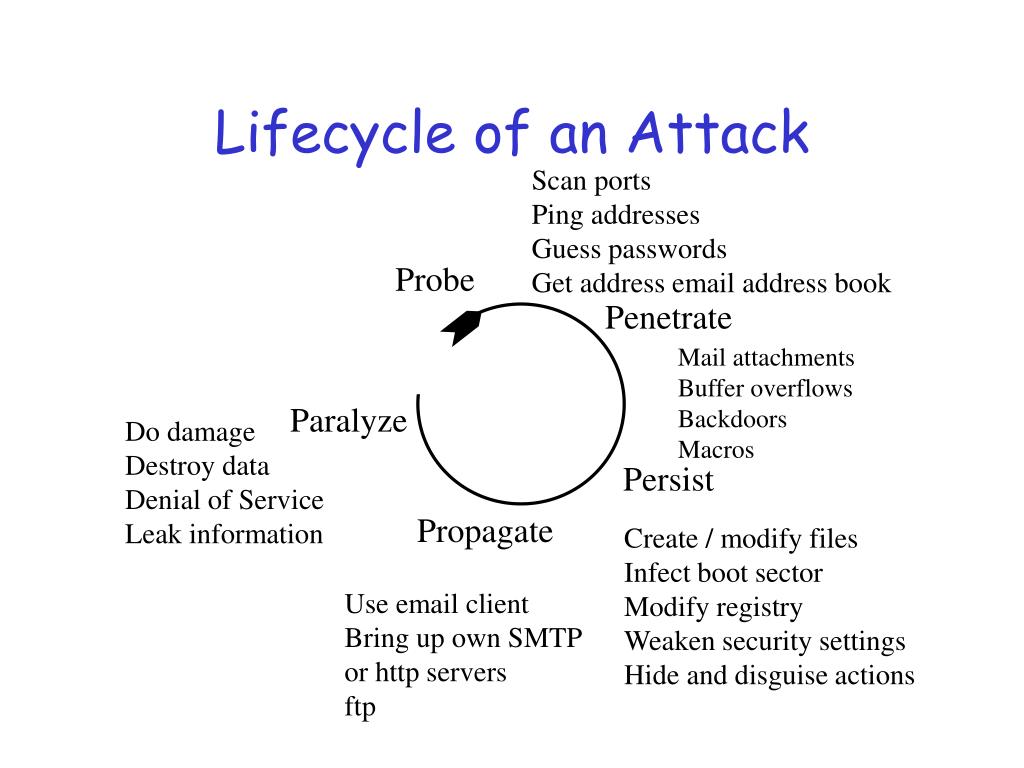 Lifecycle of an Attack

Probe

Scan ports
Ping addresses
Guess passwords
Get address email address book

Penetrate

Mail attachments
Buffer overflows
Backdoors
Macros

Persist

Create / modify files
Infect boot sector
Modify registry
Weaken security settings
Hide and disguise actions

Propagate

Use email client
Bring up own SMTP
or http servers
ftp

Paralyze

Do damage
Destroy data
Denial of Service
Leak information